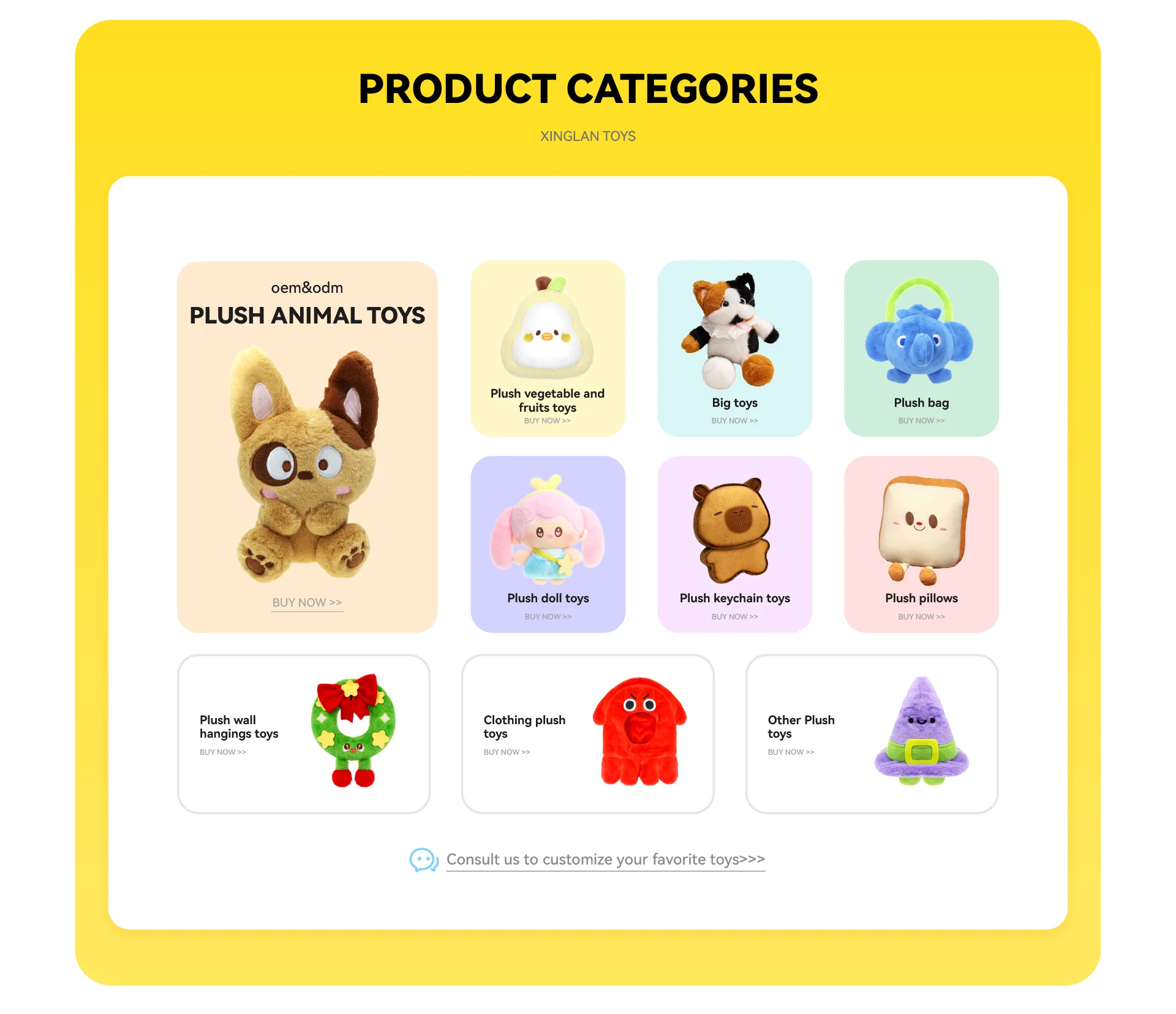 PRODUCT CATEGORIES

XINGLAN TOYS

oem&odm

PLUSH ANIMAL TOYS

BUY NOW >>

Plush vegetable and fruits toys

BUY NOW >>

Big toys

BUY NOW >>

Plush bag

BUY NOW >>

Plush doll toys

BUY NOW >>

Plush keychain toys

BUY NOW >>

Plush pillows

BUY NOW >>

Plush wall hangings toys

BUY NOW >>

Clothing plush toys

BUY NOW >>

Other Plush toys

BUY NOW >>

Consult us to customize your favorite toys>>>